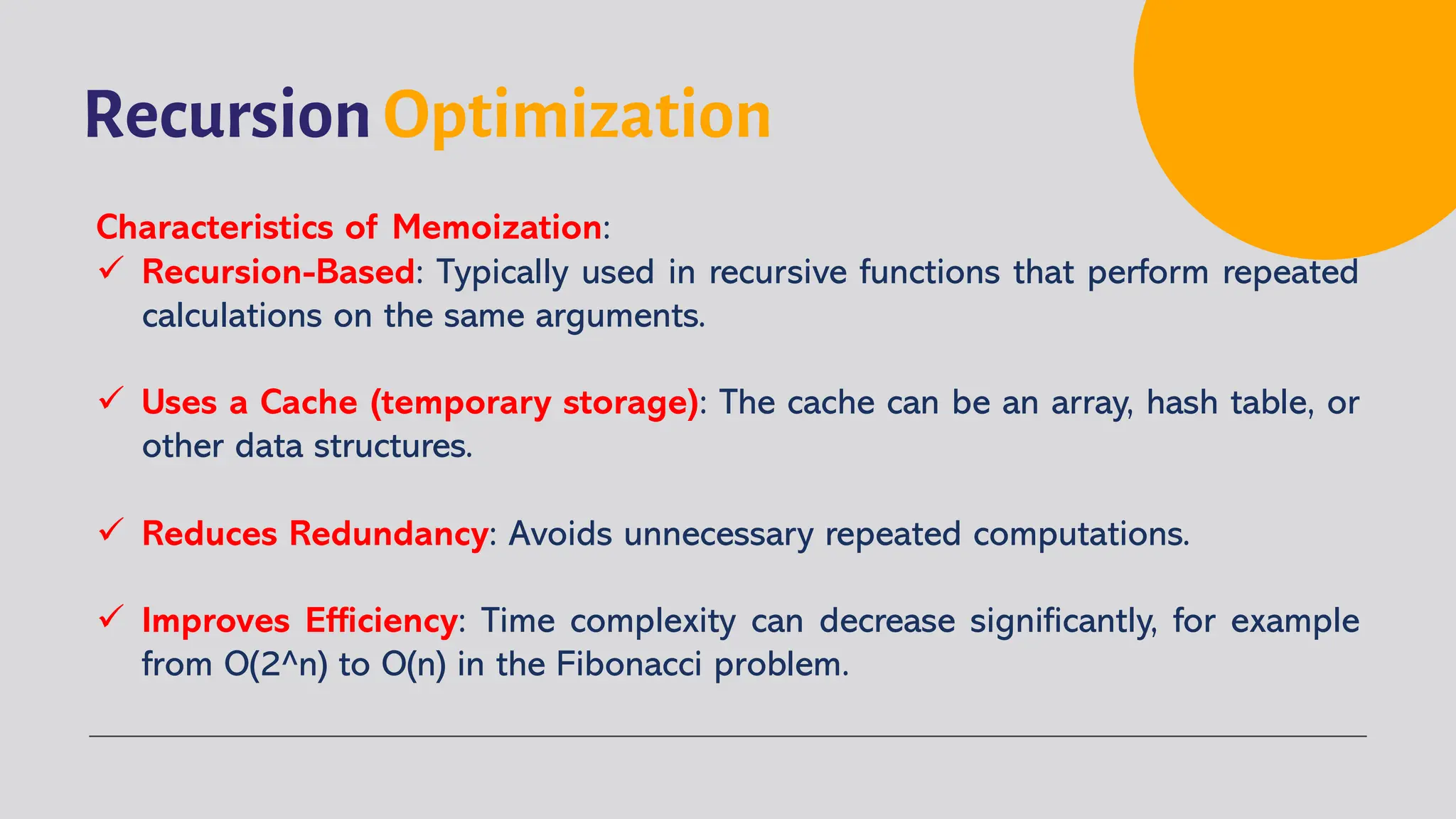 Recursion Optimization

Characteristics of Memoization:

✓ Recursion-Based: Typically used in recursive functions that perform repeated calculations on the same arguments.

✓ Uses a Cache (temporary storage): The cache can be an array, hash table, or other data structures.

✓ Reduces Redundancy: Avoids unnecessary repeated computations.

✓ Improves Efficiency: Time complexity can decrease significantly, for example from O(2^n) to O(n) in the Fibonacci problem.